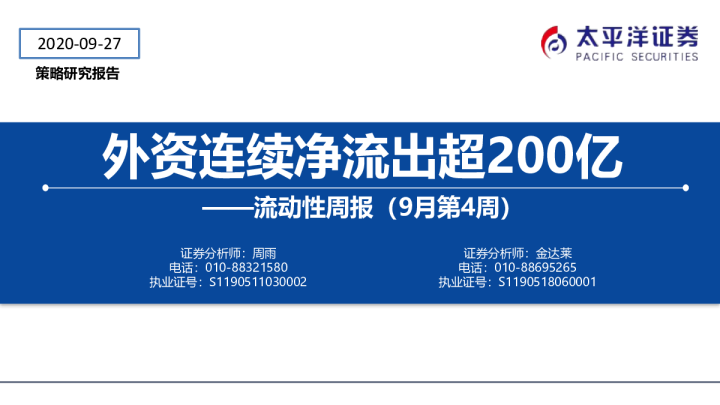 2020-09-27

策略研究报告

太平洋证券
PACIFIC SECURITIES

外资连续净流出超200亿

——流动性周报（9月第4周）

证券分析师：周雨
电话：010-88321580
执业证号：S1190511030002

证券分析师：金达莱
电话：010-88695265
执业证号：S1190518060001